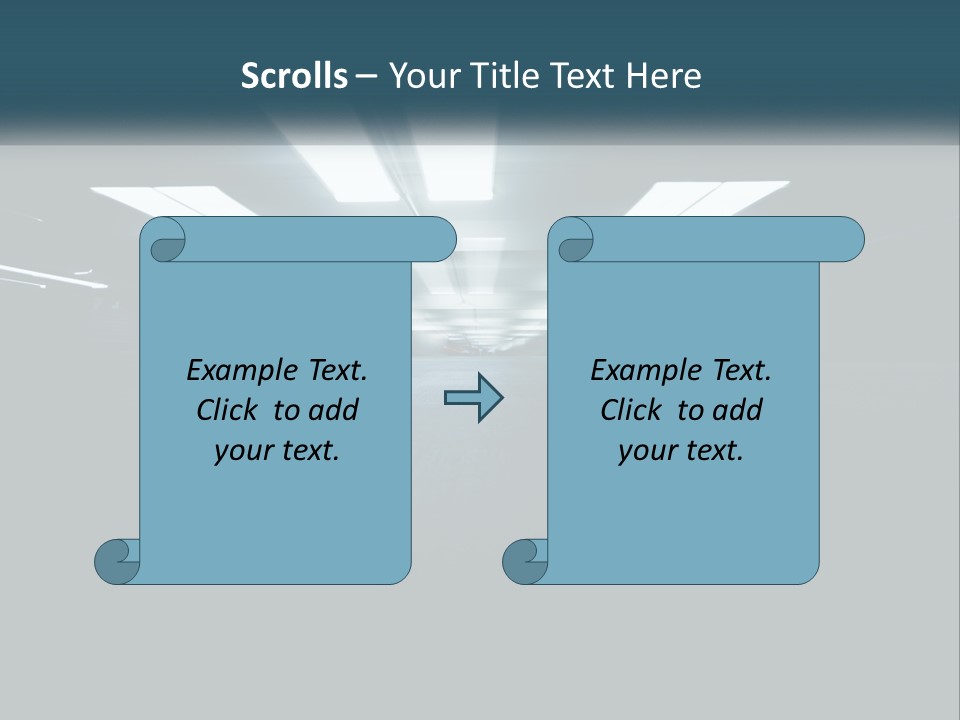 Scrolls – Your Title Text Here

Example Text. Click to add your text.

Example Text. Click to add your text.